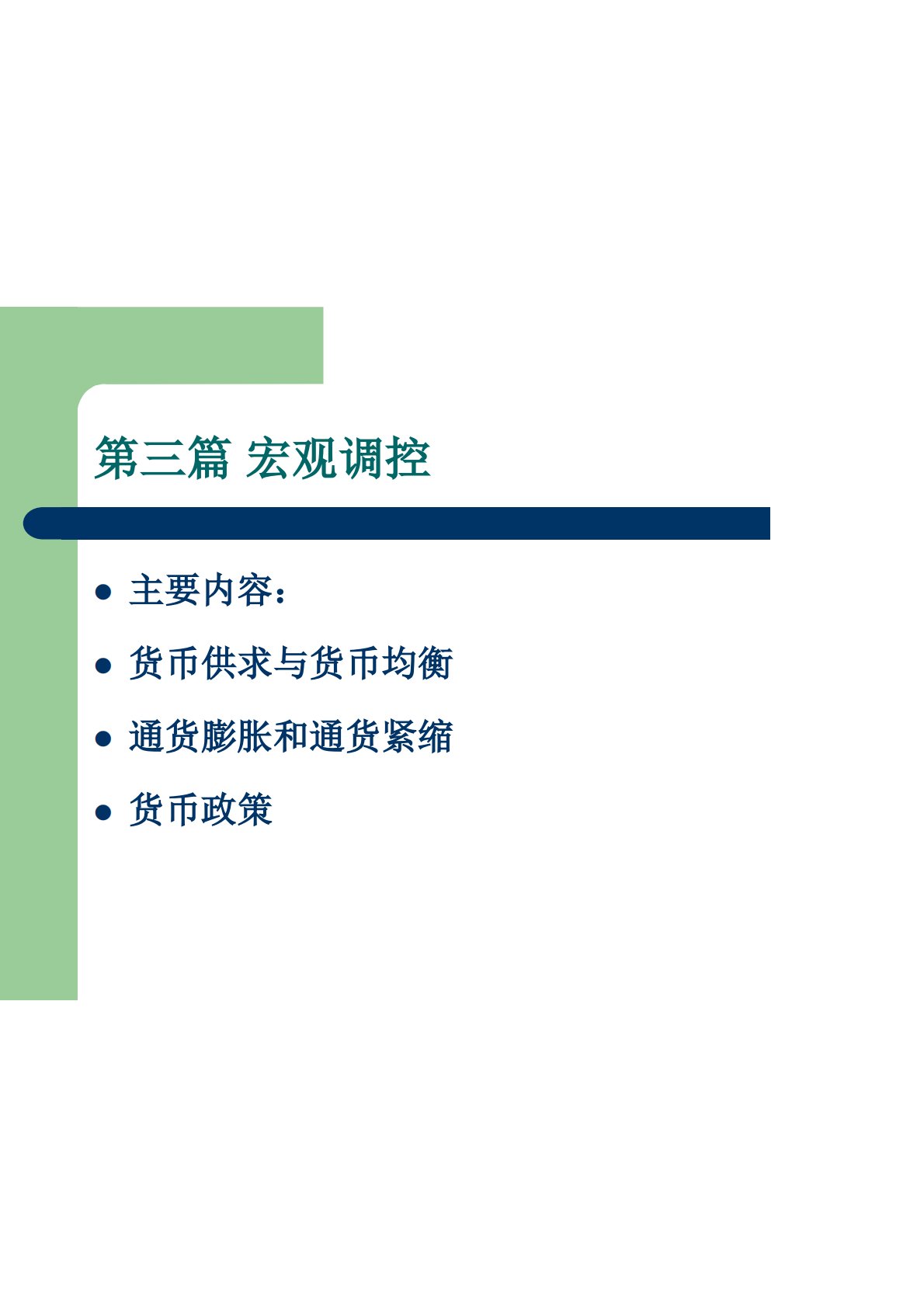 第三篇 宏观调控

- 主要内容：
- 货币供求与货币均衡
- 通货膨胀和通货紧缩
- 货币政策